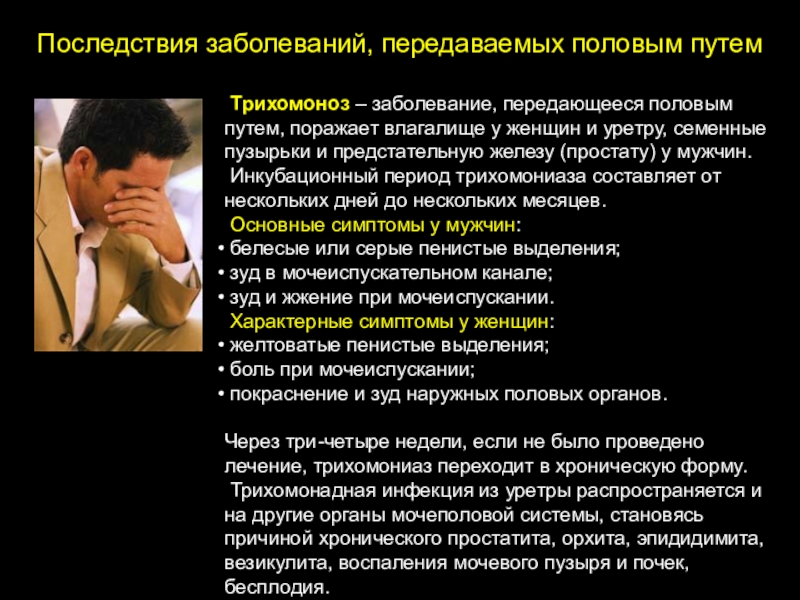 Последствия заболеваний, передаваемых половым путем

Трихомоноз – заболевание, передающееся половым путем, поражает влагалище у женщин и уретру, семенные пузырьки и предстательную железу (простату) у мужчин.

Инкубационный период трихомониаза составляет от нескольких дней до нескольких месяцев.

Основные симптомы у мужчин:
• белесые или серые пенистые выделения;
• зуд в мочеиспускательном канале;
• зуд и жжение при мочеиспускании.

Характерные симптомы у женщин:
• желтоватые пенистые выделения;
• боль при мочеиспускании;
• покраснение и зуд наружных половых органов.

Через три-четыре недели, если не было проведено лечение, трихомониаз переходит в хроническую форму.

Трихомонадная инфекция из уретры распространяется и на другие органы мочеполовой системы, становясь причиной хронического простатита, орхита, эпидидимита, везикулита, воспаления мочевого пузыря и почек, бесплодия.